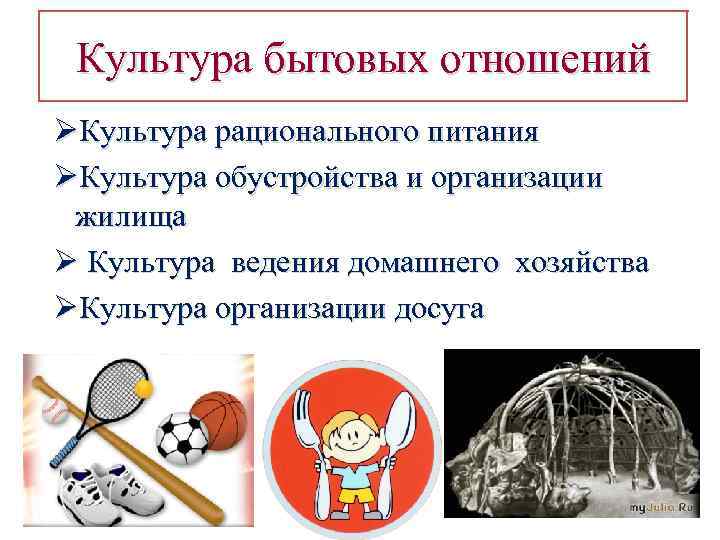 Культура бытовых отношений

➢Культура рационального питания

➢Культура обустройства и организации жилища

➢ Культура ведения домашнего хозяйства

➢Культура организации досуга

myJulia.Ru